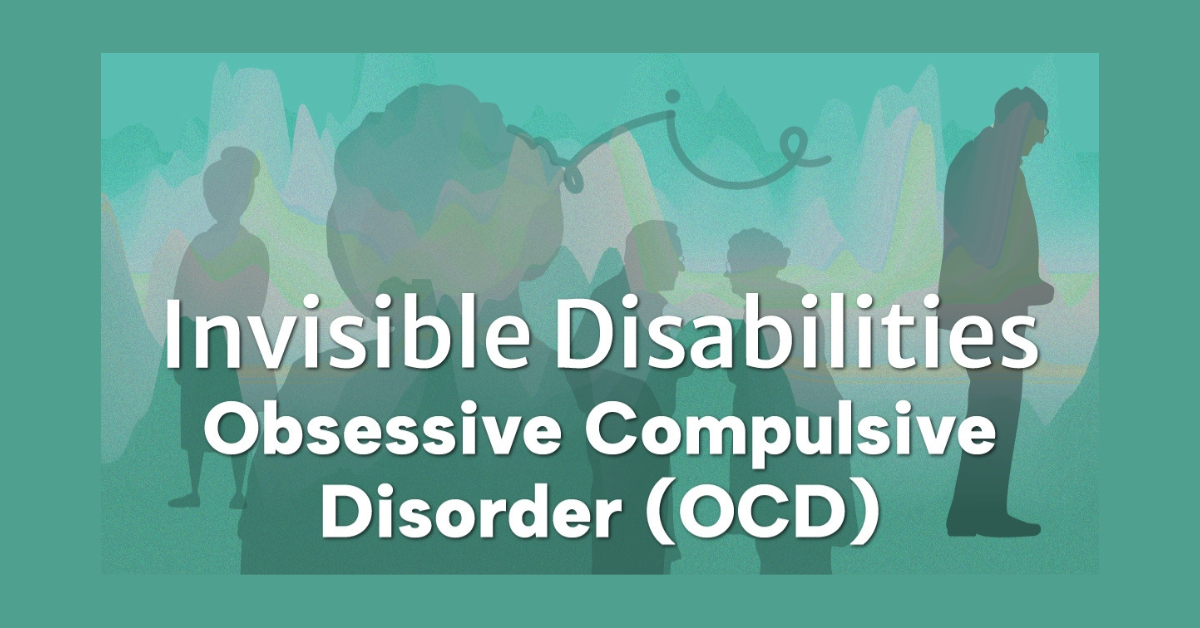 Invisible Disabilities
Obsessive Compulsive Disorder (OCD)